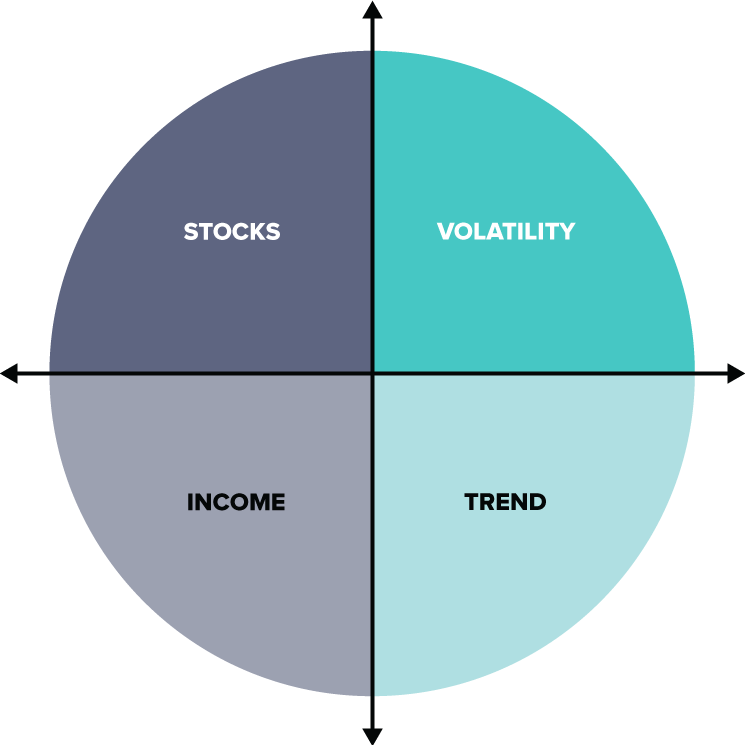 STOCKS

VOLATILITY

INCOME

TREND